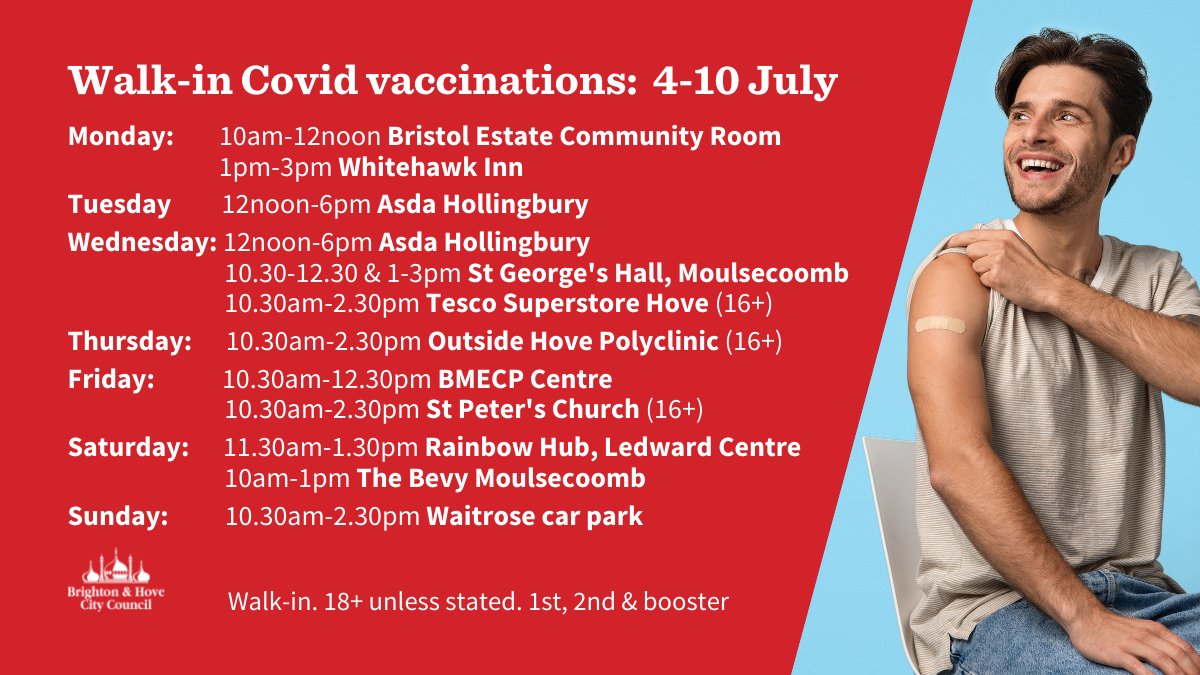 Walk-in Covid vaccinations: 4-10 July

Monday: 10am-12noon Bristol Estate Community Room
1pm-3pm Whitehawk Inn

Tuesday 12noon-6pm Asda Hollingbury

Wednesday: 12noon-6pm Asda Hollingbury
10.30-12.30 & 1-3pm St George's Hall, Moulsecoomb
10.30am-2.30pm Tesco Superstore Hove (16+)

Thursday: 10.30am-2.30pm Outside Hove Polyclinic (16+)

Friday: 10.30am-12.30pm BMECP Centre
10.30am-2.30pm St Peter's Church (16+)

Saturday: 11.30am-1.30pm Rainbow Hub, Ledward Centre
10am-1pm The Bevy Moulsecoomb

Sunday: 10.30am-2.30pm Waitrose car park

Brighton & Hove City Council

Walk-in. 18+ unless stated. 1st, 2nd & booster